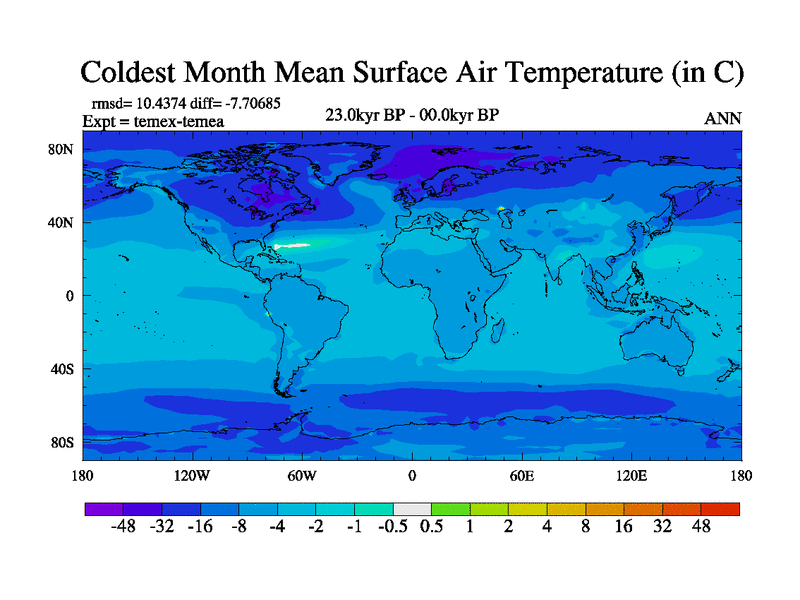 Coldest Month Mean Surface Air Temperature (in C)

rmsd= 10.4374 diff= -7.70685
Expt = temex-temea

23.0kyr BP - 00.0kyr BP

ANN

80N
40N
0
40S
80S

180 120W 60W 0 60E 120E 180

-48 -32 -16 -8 -4 -2 -1 -0.5 0.5 1 2 4 8 16 32 48